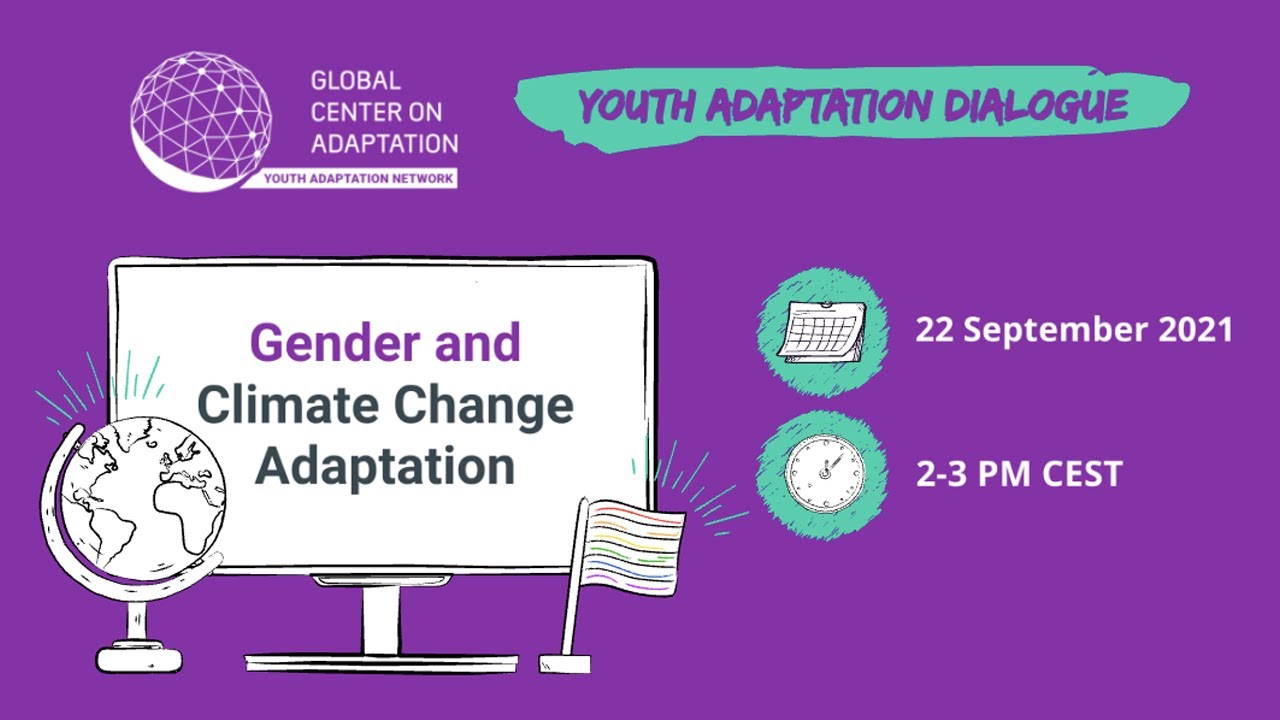 GLOBAL CENTER ON ADAPTATION
YOUTH ADAPTATION NETWORK

YOUTH ADAPTATION DIALOGUE

Gender and Climate Change Adaptation

22 September 2021

2-3 PM CEST